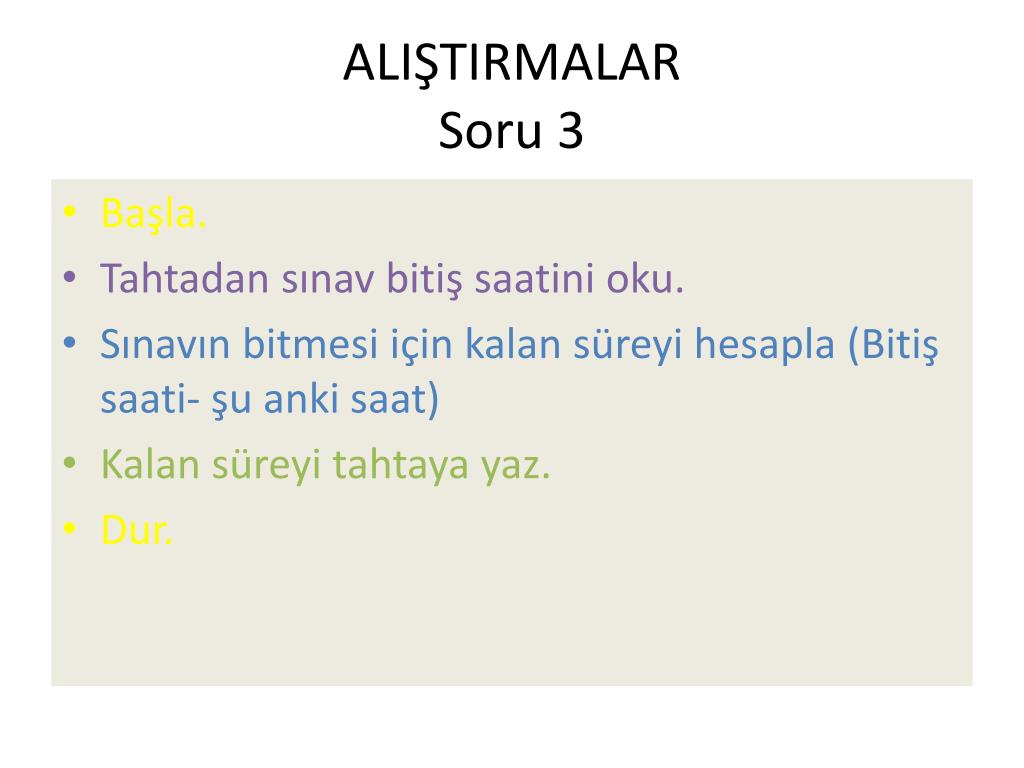 ALIŞTIRMALAR
Soru 3

• Başla.
• Tahtadan sınav bitiş saatini oku.
• Sınavın bitmesi için kalan süreyi hesapla (Bitiş saati- şu anki saat)
• Kalan süreyi tahtaya yaz.
• Dur.